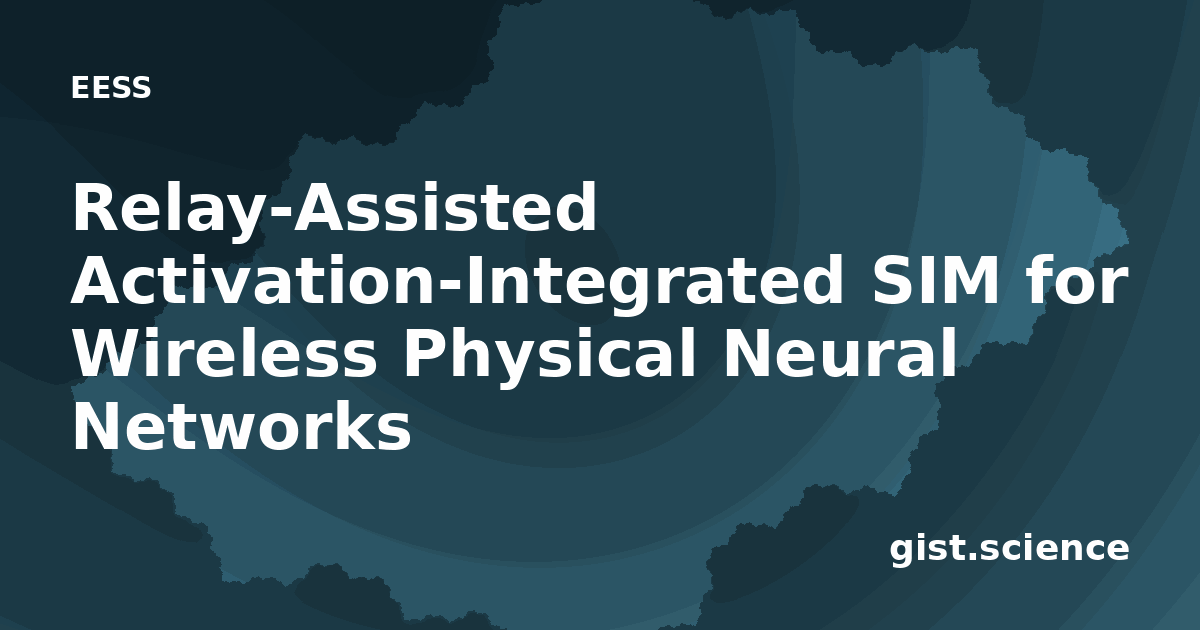 EESS

Relay-Assisted Activation-Integrated SIM for Wireless Physical Neural Networks

gist.science